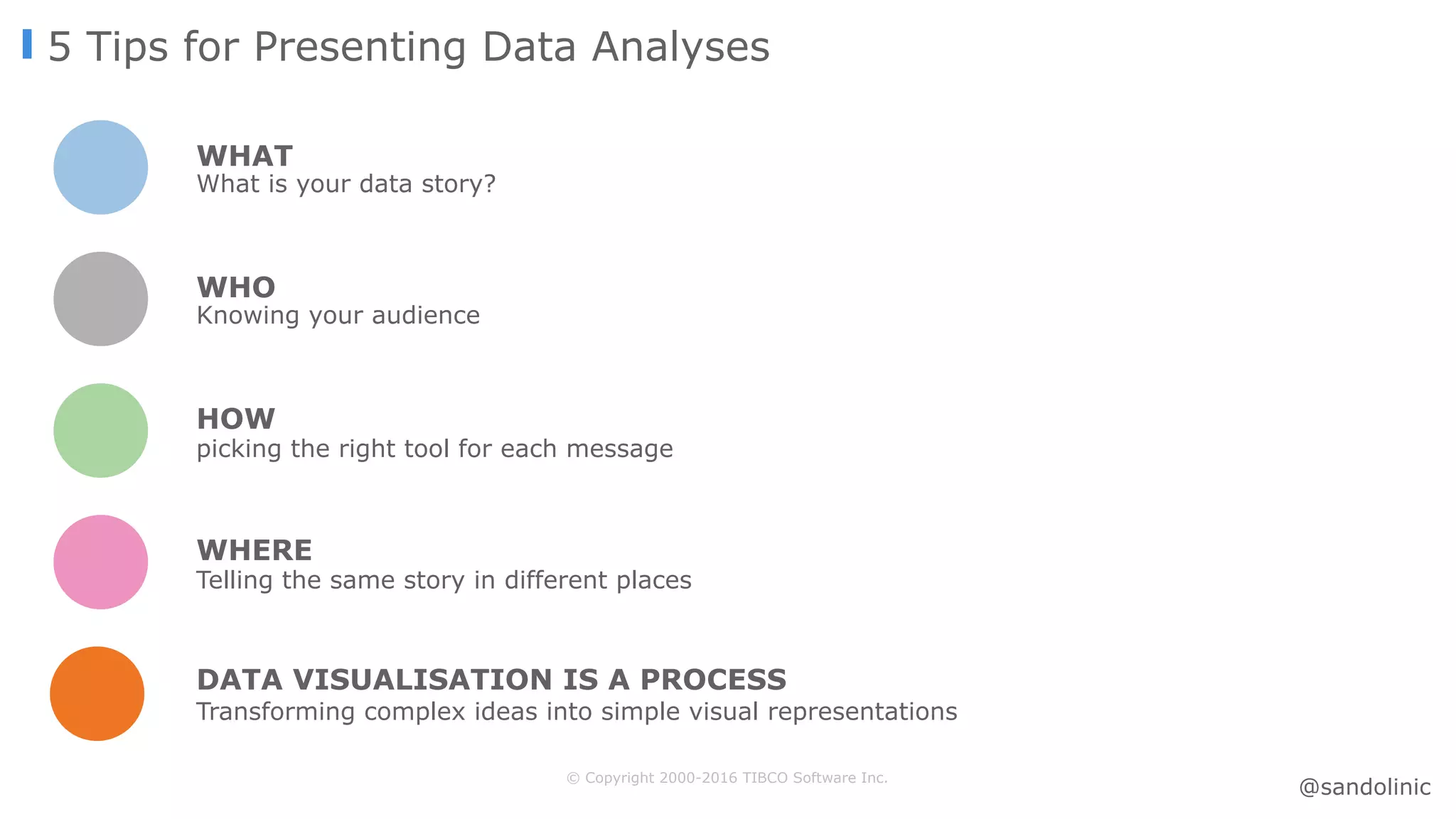 5 Tips for Presenting Data Analyses

WHAT
What is your data story?

WHO
Knowing your audience

HOW
picking the right tool for each message

WHERE
Telling the same story in different places

DATA VISUALISATION IS A PROCESS
Transforming complex ideas into simple visual representations

© Copyright 2000-2016 TIBCO Software Inc.

@sandolinic